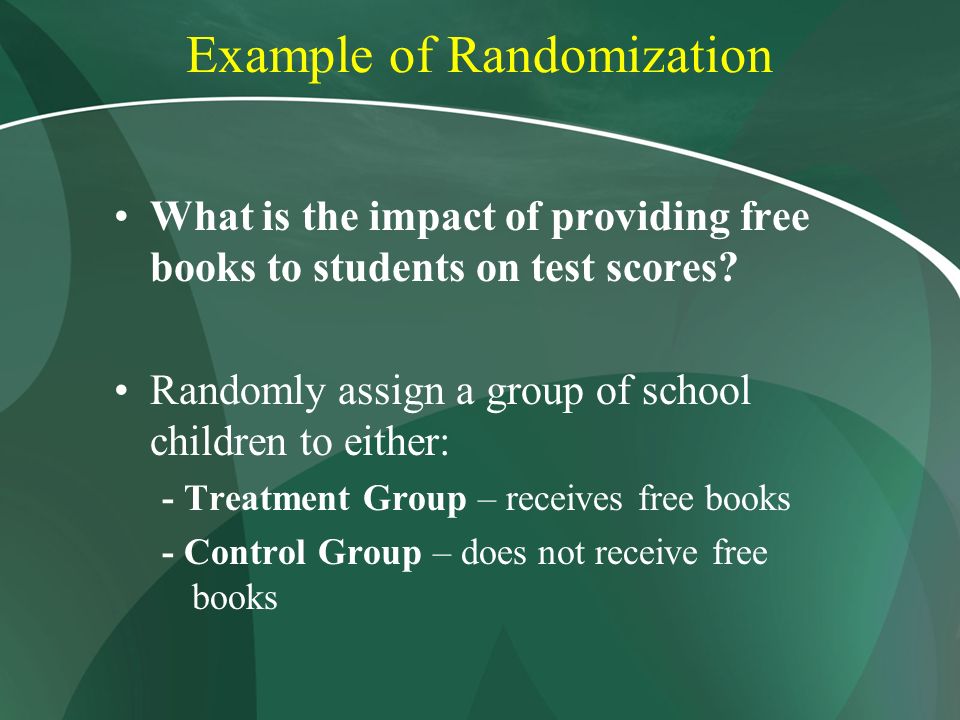 Example of Randomization

• What is the impact of providing free books to students on test scores?

• Randomly assign a group of school children to either:

- Treatment Group – receives free books

- Control Group – does not receive free books